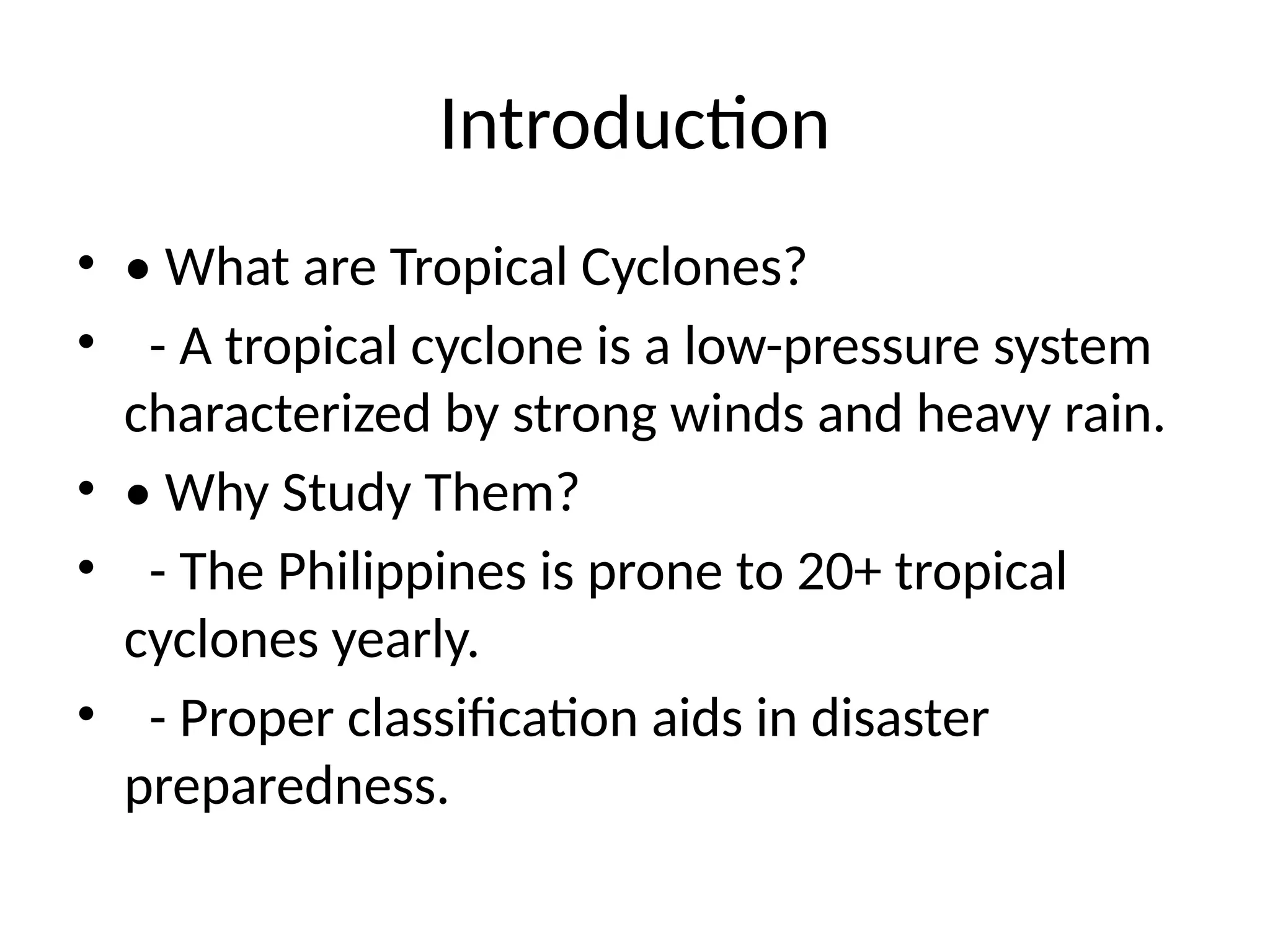 Introduction

• • What are Tropical Cyclones?

• - A tropical cyclone is a low-pressure system characterized by strong winds and heavy rain.

• • Why Study Them?

• - The Philippines is prone to 20+ tropical cyclones yearly.

• - Proper classification aids in disaster preparedness.